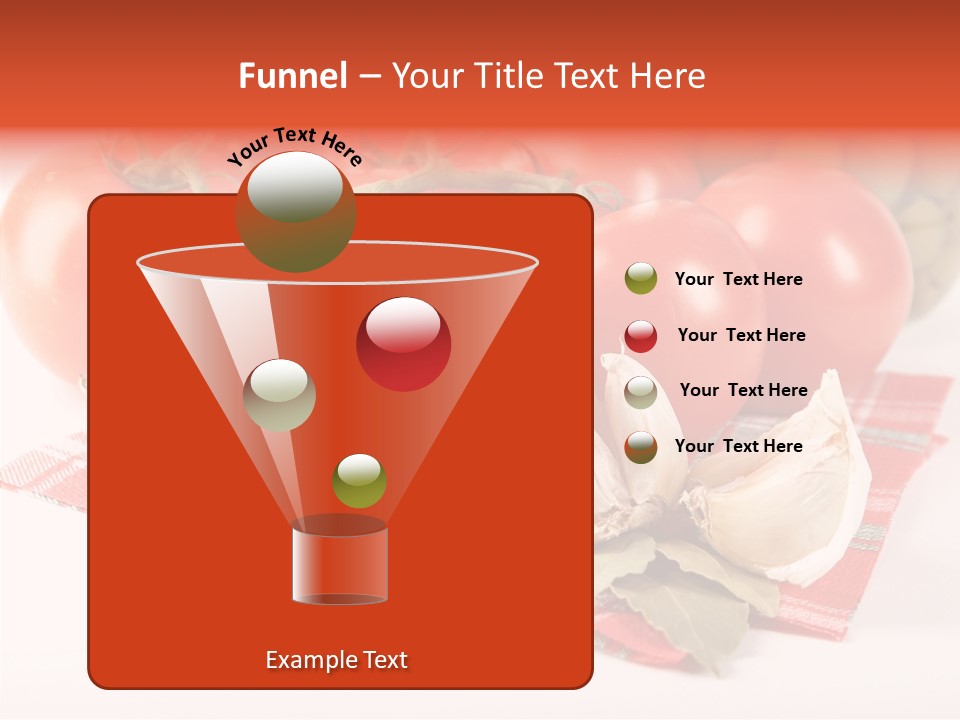 Funnel – Your Title Text Here

Your Text Here

Your Text Here

Your Text Here

Your Text Here

Your Text Here

Example Text